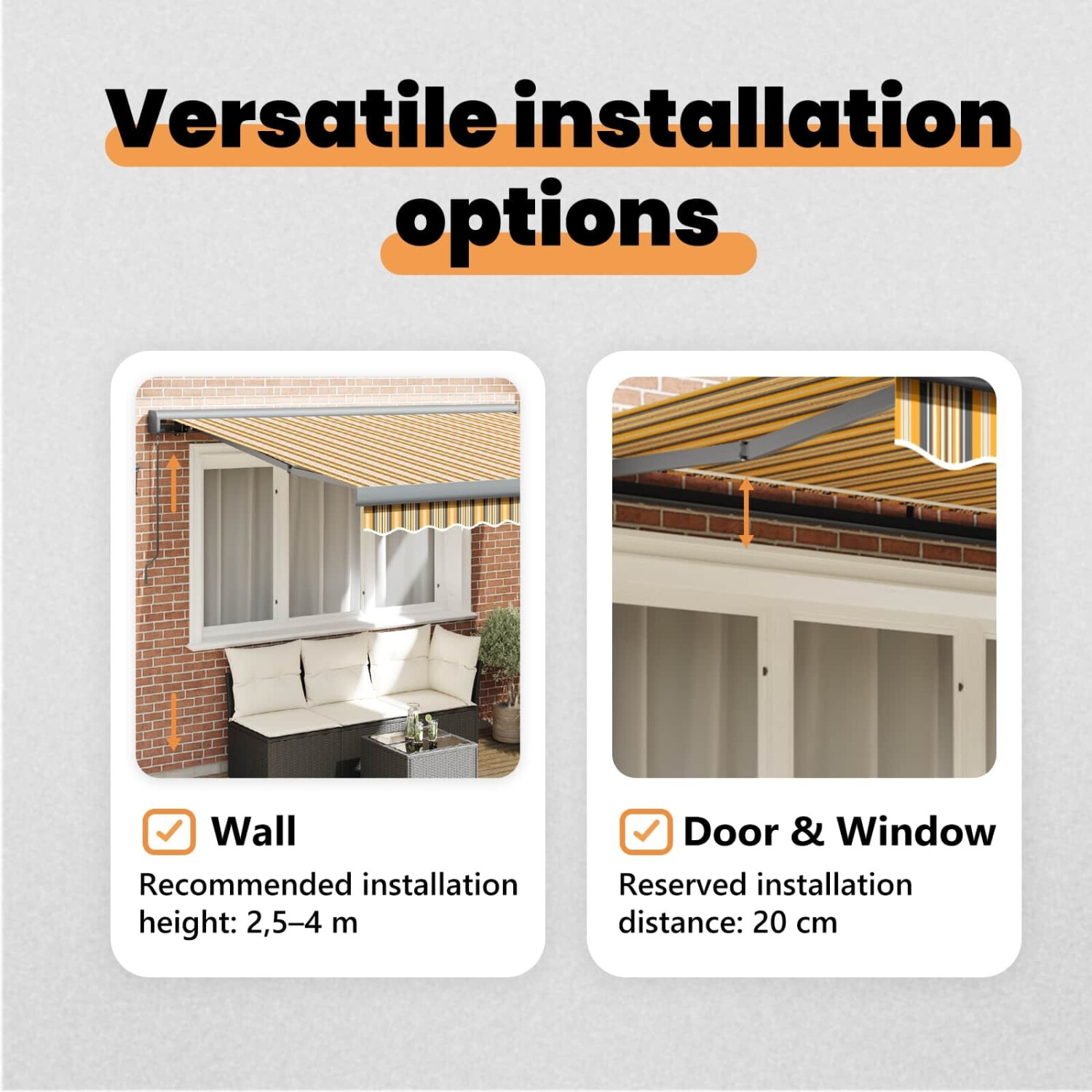 Versatile installation options

Wall
Recommended installation height: 2,5–4 m

Door & Window
Reserved installation distance: 20 cm